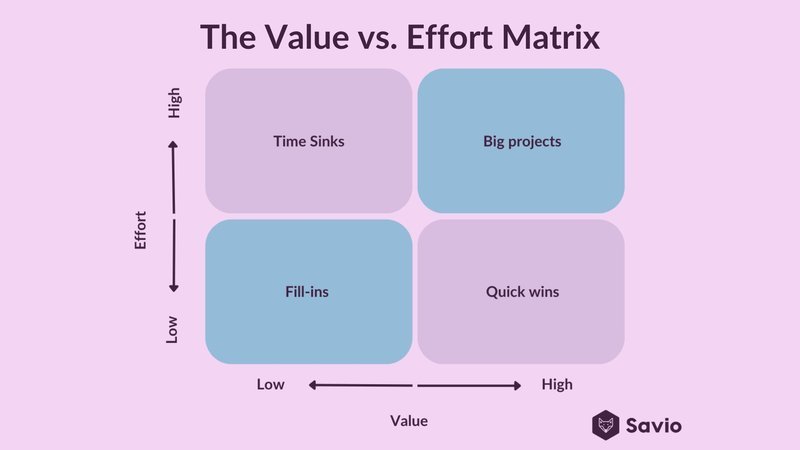 The Value vs. Effort Matrix

High

Effort

Low

Time Sinks

Big projects

Fill-ins

Quick wins

Low

High

Value

Savio